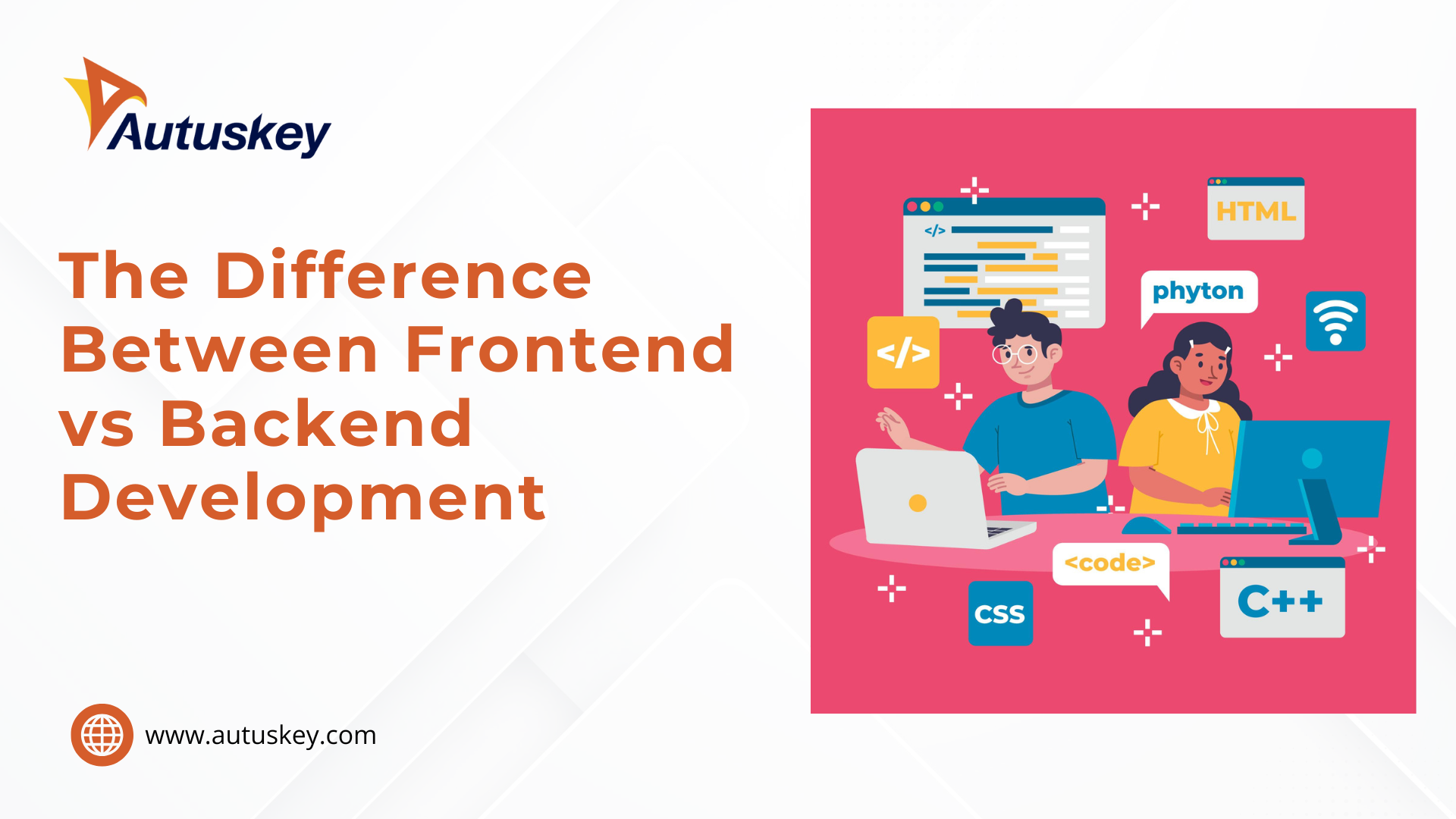 Autuskey

The Difference Between Frontend vs Backend Development

www.autuskey.com

</>

HTML

phyton

</>

<code>

CSS

C++